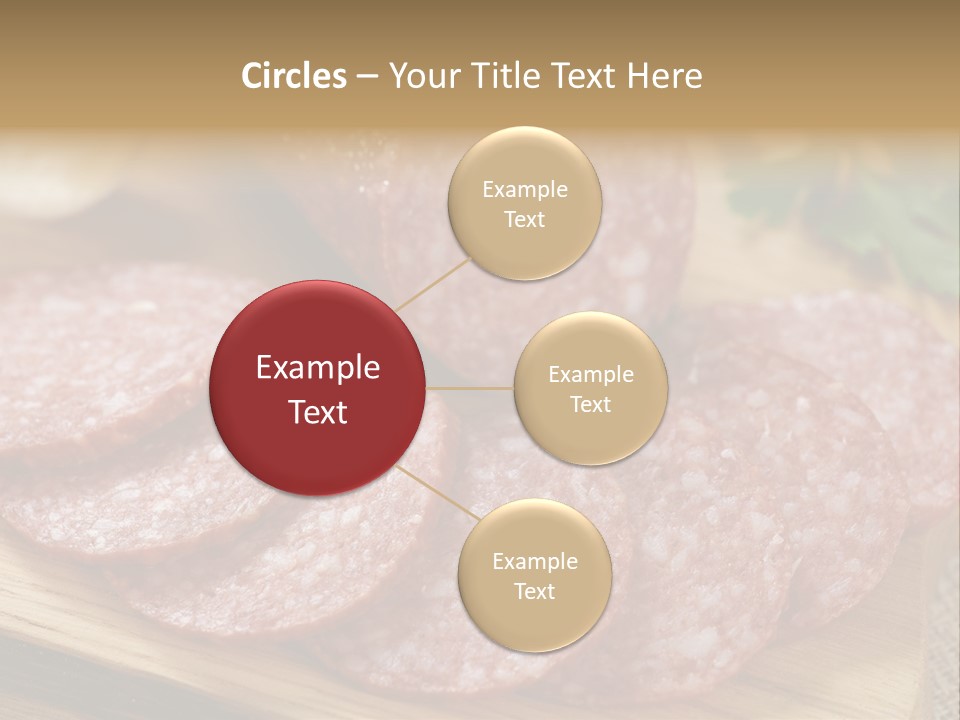 Circles – Your Title Text Here

Example Text

Example Text

Example Text

Example Text